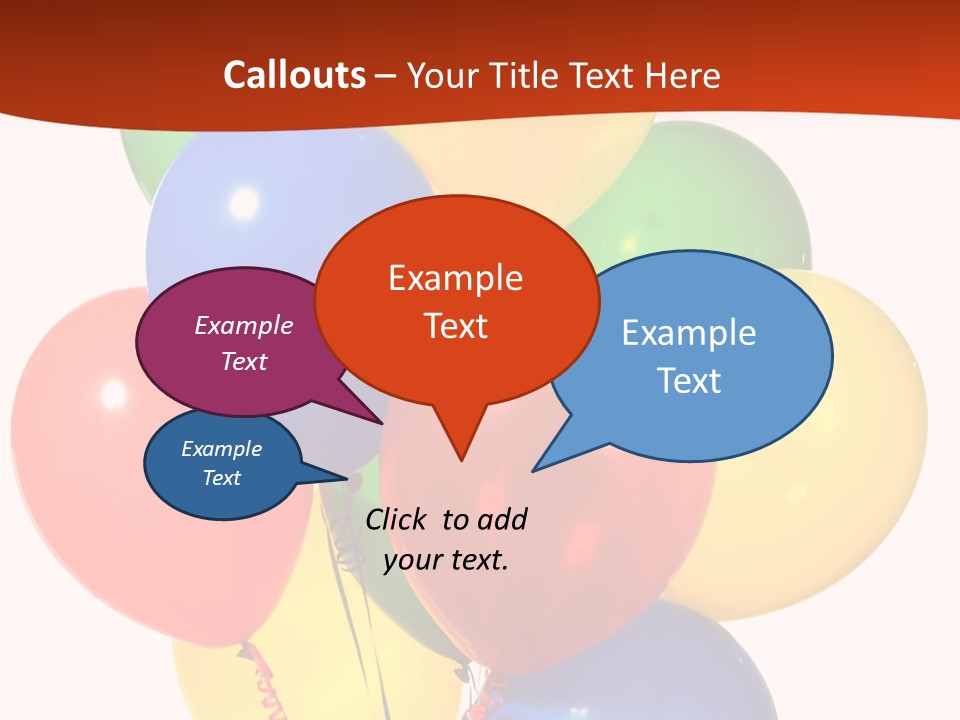 Callouts – Your Title Text Here

Example Text

Example Text

Example Text

Example Text

Click to add your text.